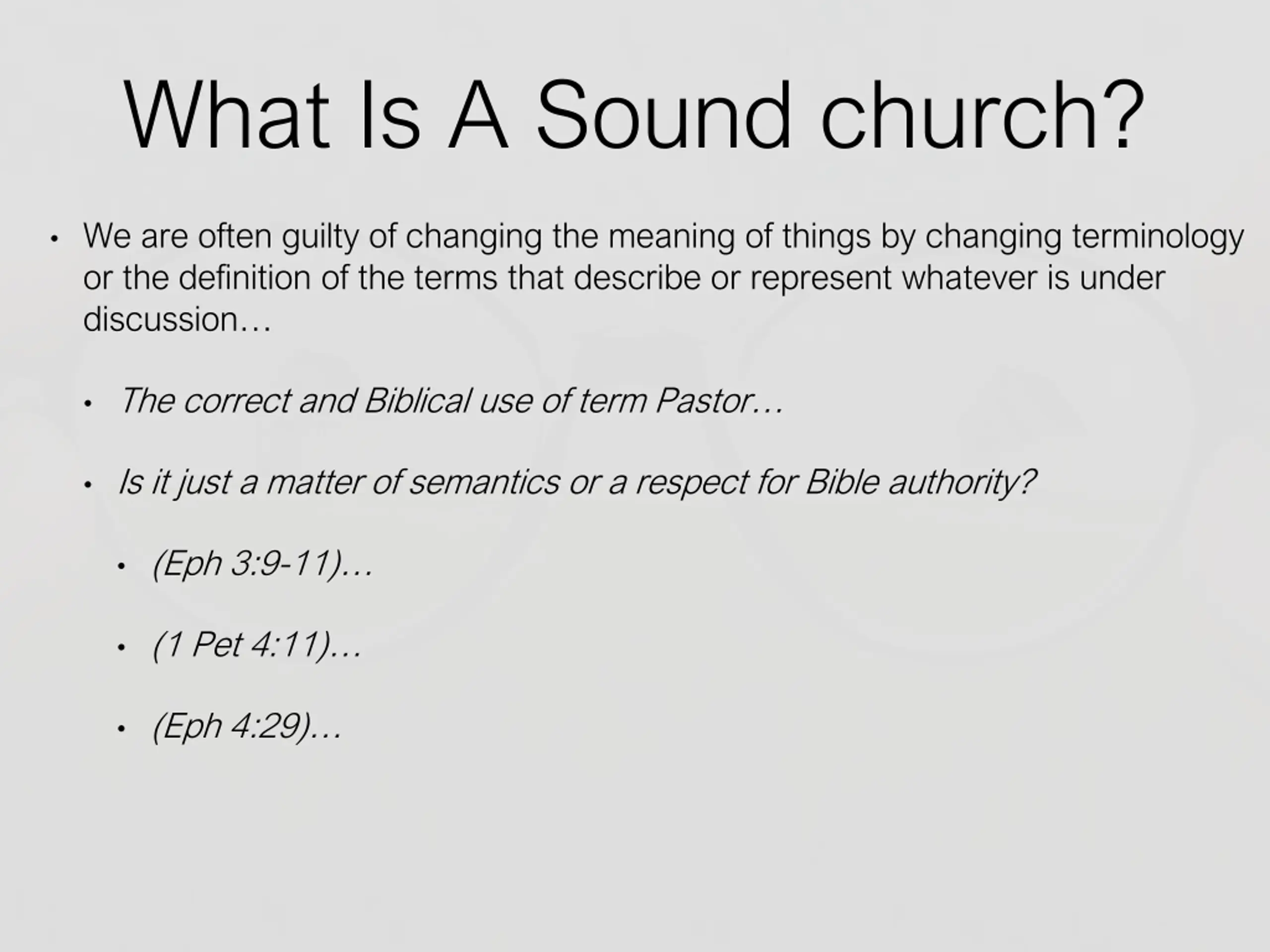 What Is A Sound church?

• We are often guilty of changing the meaning of things by changing terminology or the definition of the terms that describe or represent whatever is under discussion…

• The correct and Biblical use of term Pastor…

• Is it just a matter of semantics or a respect for Bible authority?

• (Eph 3:9-11)…

• (1 Pet 4:11)…

• (Eph 4:29)…